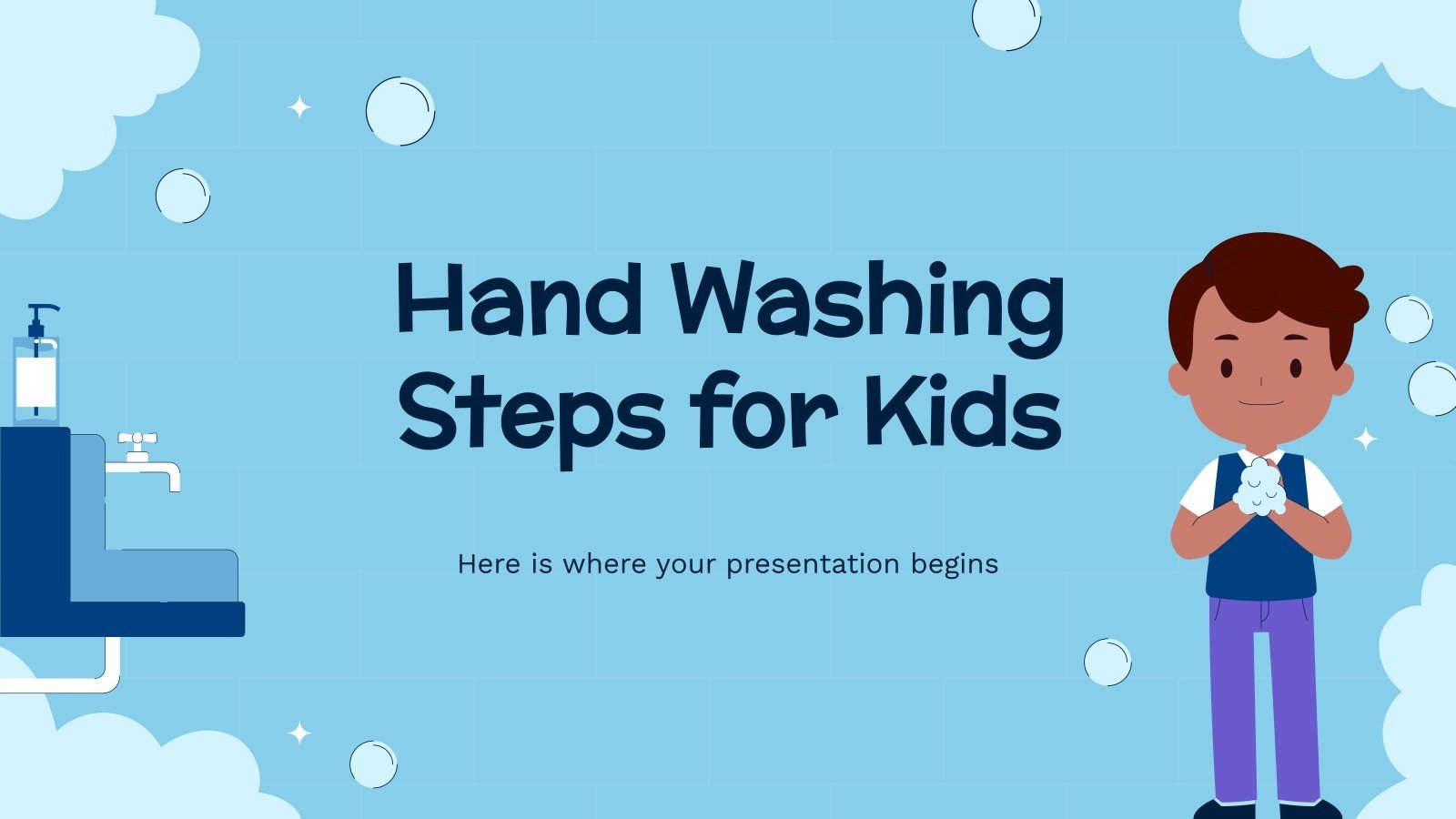 Hand Washing Steps for Kids

Here is where your presentation begins